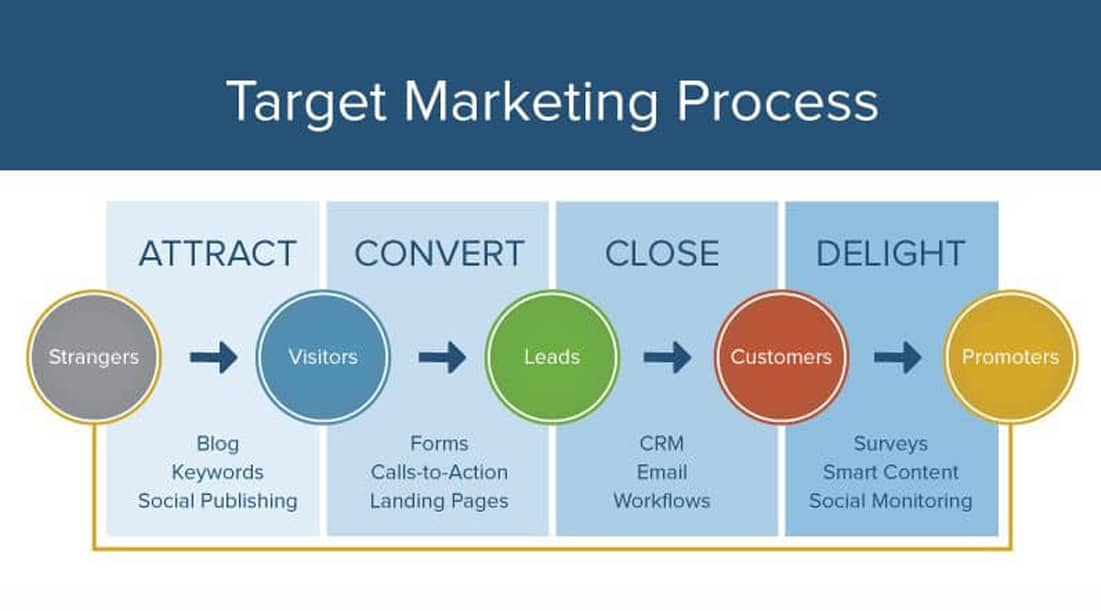 Target Marketing Process

ATTRACT

CONVERT

CLOSE

DELIGHT

Strangers

Visitors

Leads

Customers

Promoters

Blog
Keywords
Social Publishing

Forms
Calls-to-Action
Landing Pages

CRM
Email
Workflows

Surveys
Smart Content
Social Monitoring